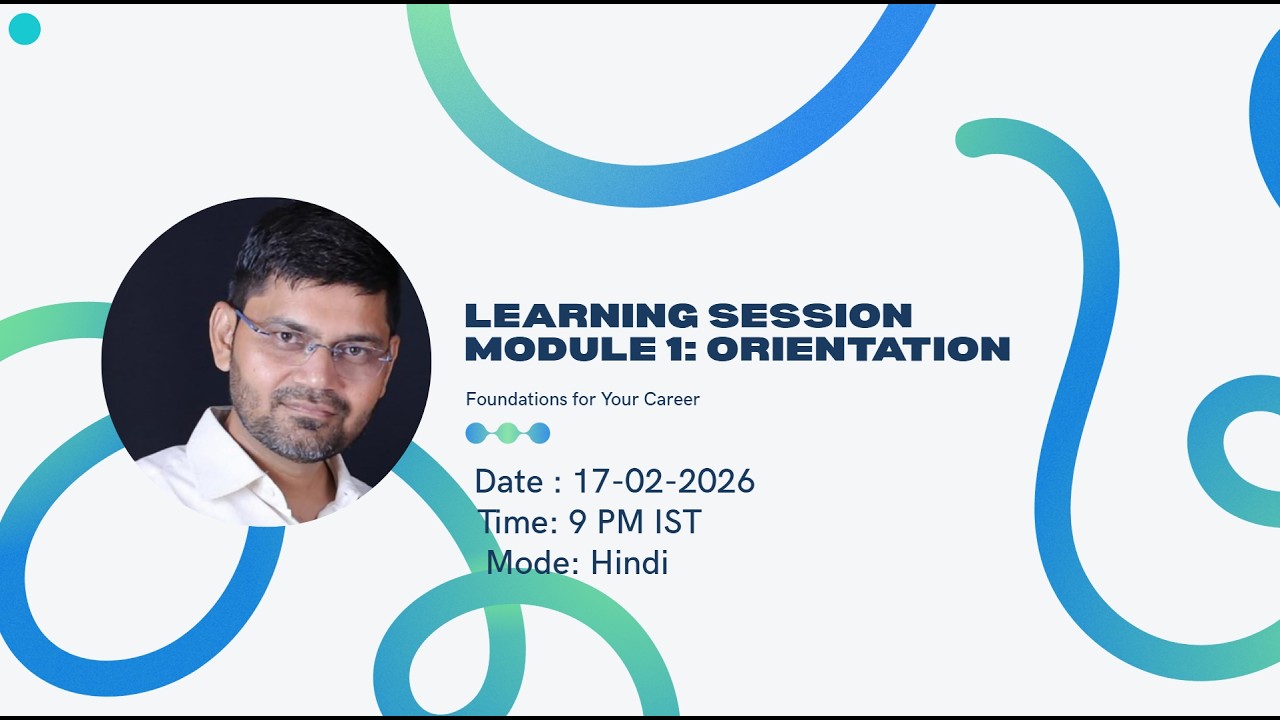 LEARNING SESSION
MODULE 1: ORIENTATION

Foundations for Your Career

Date : 17-02-2026
Time: 9 PM IST
Mode: Hindi